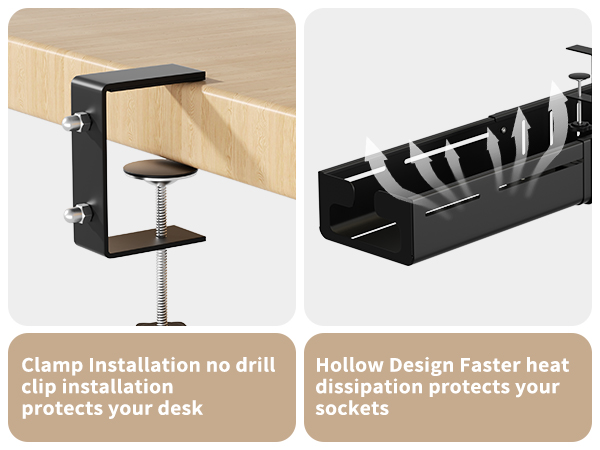 Clamp Installation no drill clip installation protects your desk

Hollow Design Faster heat dissipation protects your sockets